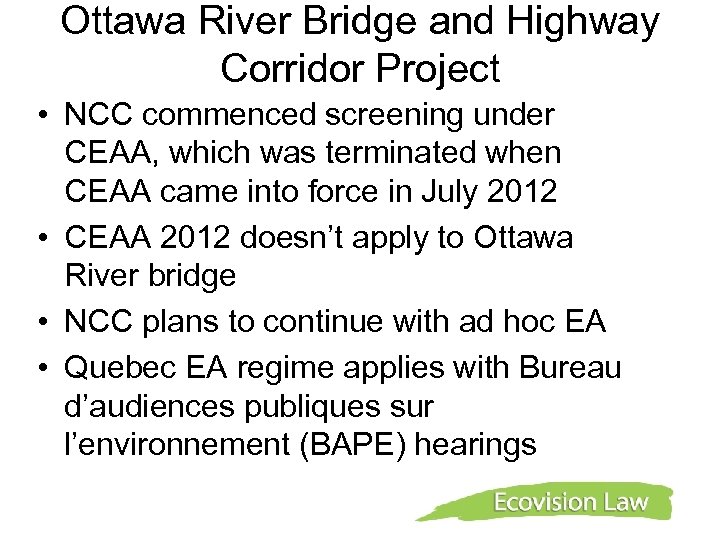 Ottawa River Bridge and Highway Corridor Project

• NCC commenced screening under CEAA, which was terminated when CEAA came into force in July 2012
• CEAA 2012 doesn’t apply to Ottawa River bridge
• NCC plans to continue with ad hoc EA
• Quebec EA regime applies with Bureau d’audiences publiques sur l’environnement (BAPE) hearings

Ecovision Law